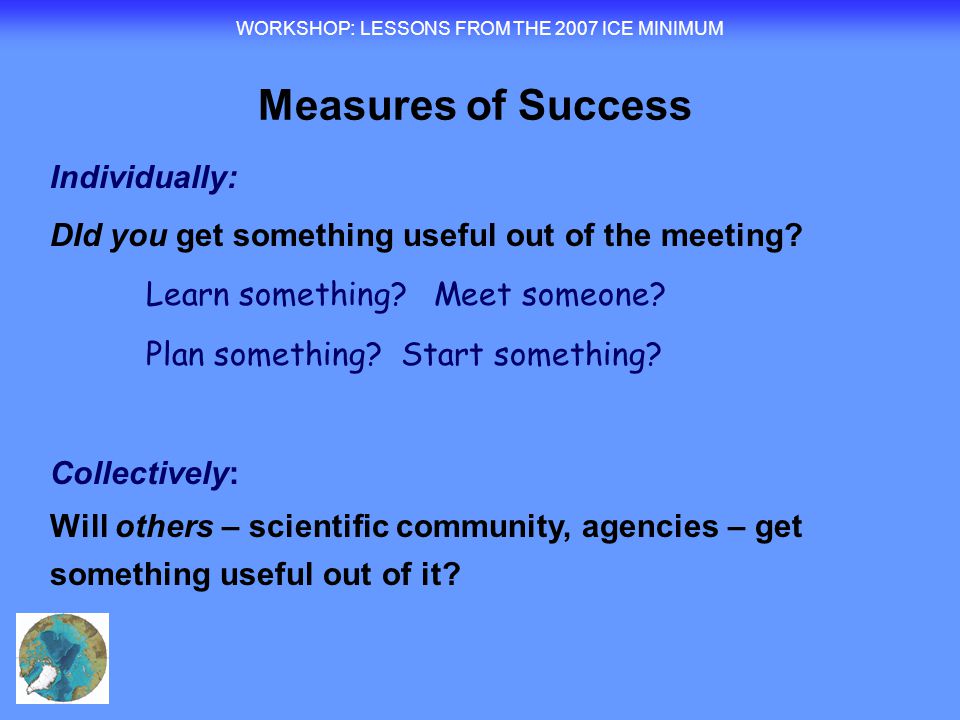 WORKSHOP: LESSONS FROM THE 2007 ICE MINIMUM

Measures of Success

Individually:

DId you get something useful out of the meeting?

Learn something? Meet someone?

Plan something? Start something?

Collectively:

Will others – scientific community, agencies – get something useful out of it?